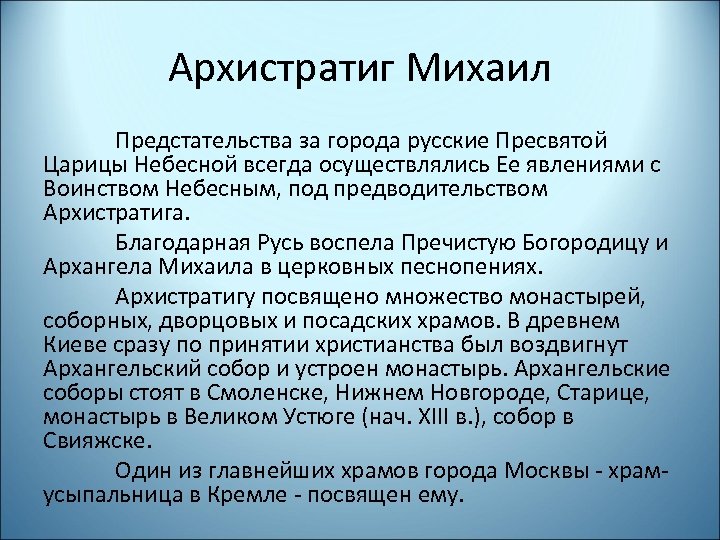 Архистратиг Михаил

Предстательства за города русские Пресвятой Царицы Небесной всегда осуществлялись Ее явлениями с Воинством Небесным, под предводительством Архистратига.

Благодарная Русь воспела Пречистую Богородицу и Архангела Михаила в церковных песнопениях.

Архистратигу посвящено множество монастырей, соборных, дворцовых и посадских храмов. В древнем Киеве сразу по принятии христианства был воздвигнут Архангельский собор и устроен монастырь. Архангельские соборы стоят в Смоленске, Нижнем Новгороде, Старице, монастырь в Великом Устюге (нач. XIII в.), собор в Свияжске.

Один из главнейших храмов города Москвы - храм-усыпальница в Кремле - посвящен ему.